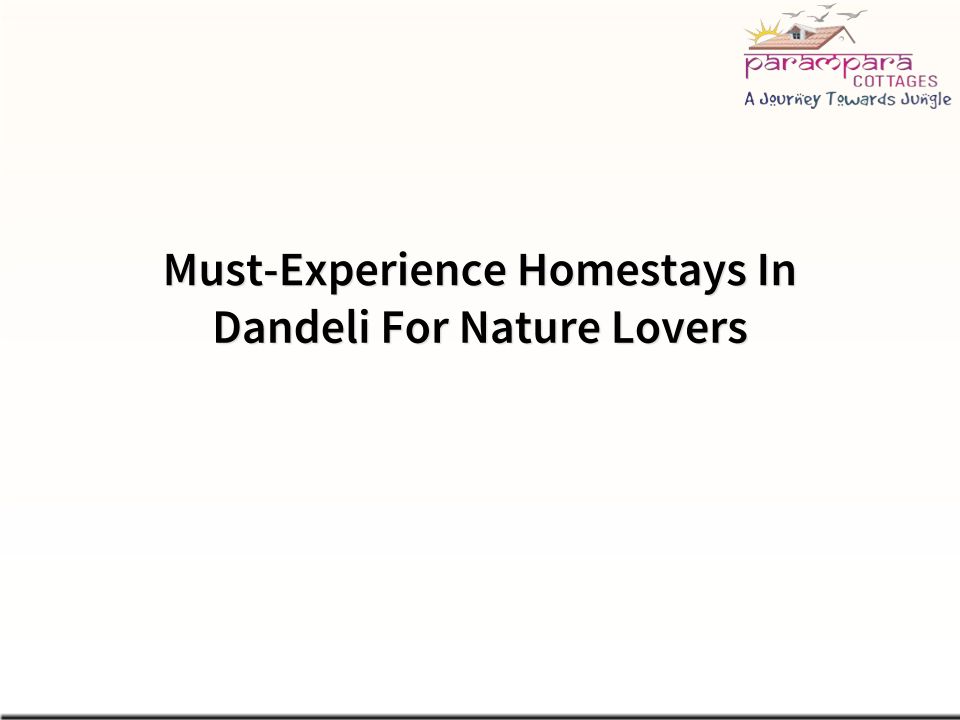 parampara
COTTAGES
A Journey Towards Jungle

Must-Experience Homestays In Dandeli For Nature Lovers